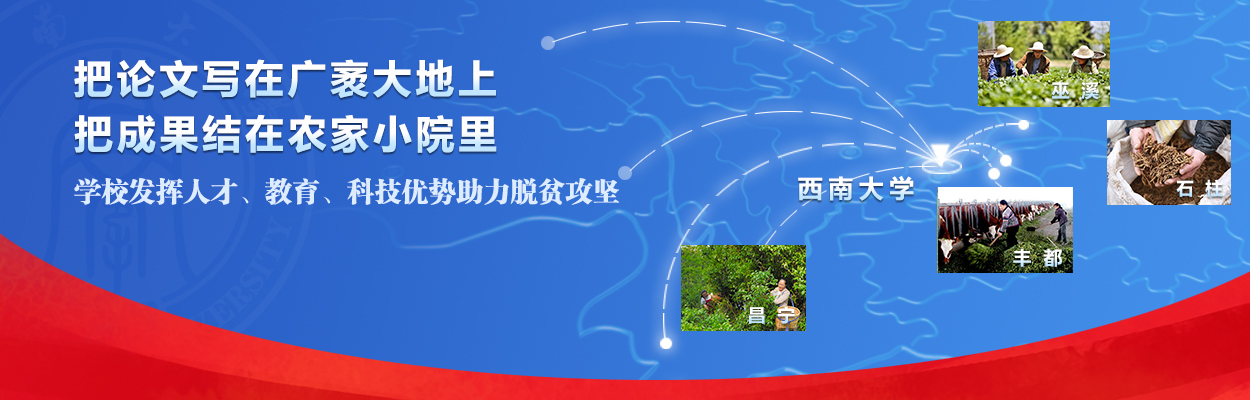 把论文写在广袤大地上
把成果结在农家小院里
学校发挥人才、教育、科技优势助力脱贫攻坚

西南大学

巫溪

石柱

丰都

昌宁